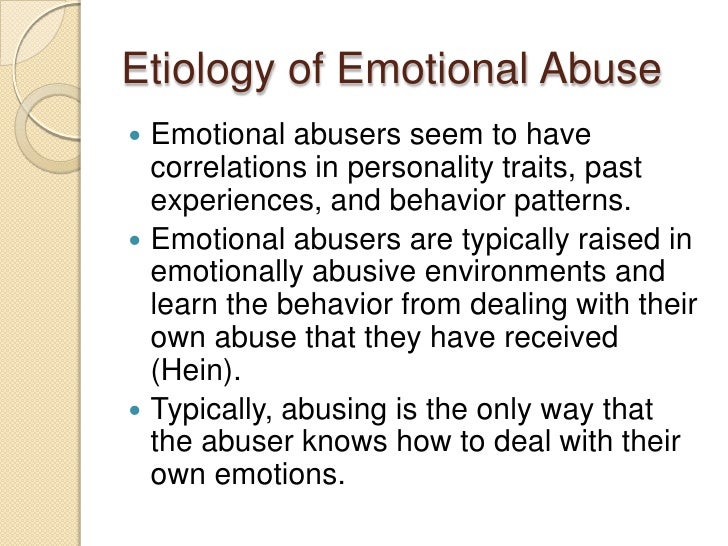 Etiology of Emotional Abuse

- Emotional abusers seem to have correlations in personality traits, past experiences, and behavior patterns.
- Emotional abusers are typically raised in emotionally abusive environments and learn the behavior from dealing with their own abuse that they have received (Hein).
- Typically, abusing is the only way that the abuser knows how to deal with their own emotions.